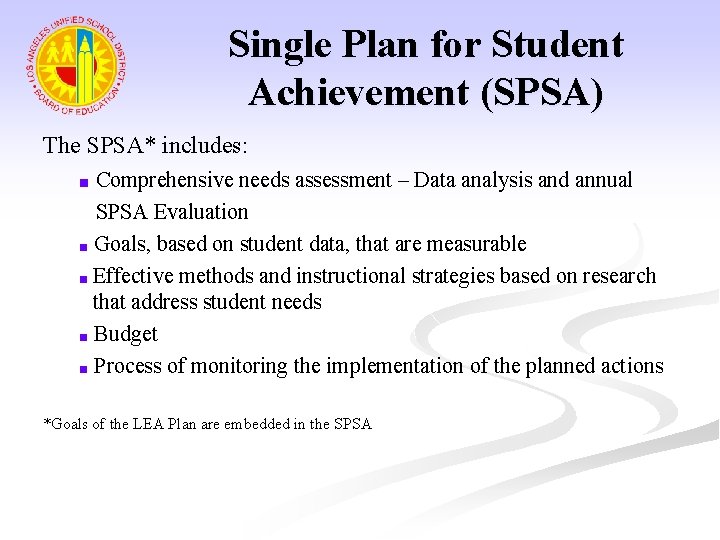 LOS ANGELES UNIFIED SCHOOL DISTRICT
BOARD OF EDUCATION

Single Plan for Student Achievement (SPSA)

The SPSA* includes:

- Comprehensive needs assessment – Data analysis and annual SPSA Evaluation
- Goals, based on student data, that are measurable
- Effective methods and instructional strategies based on research that address student needs
- Budget
- Process of monitoring the implementation of the planned actions

*Goals of the LEA Plan are embedded in the SPSA